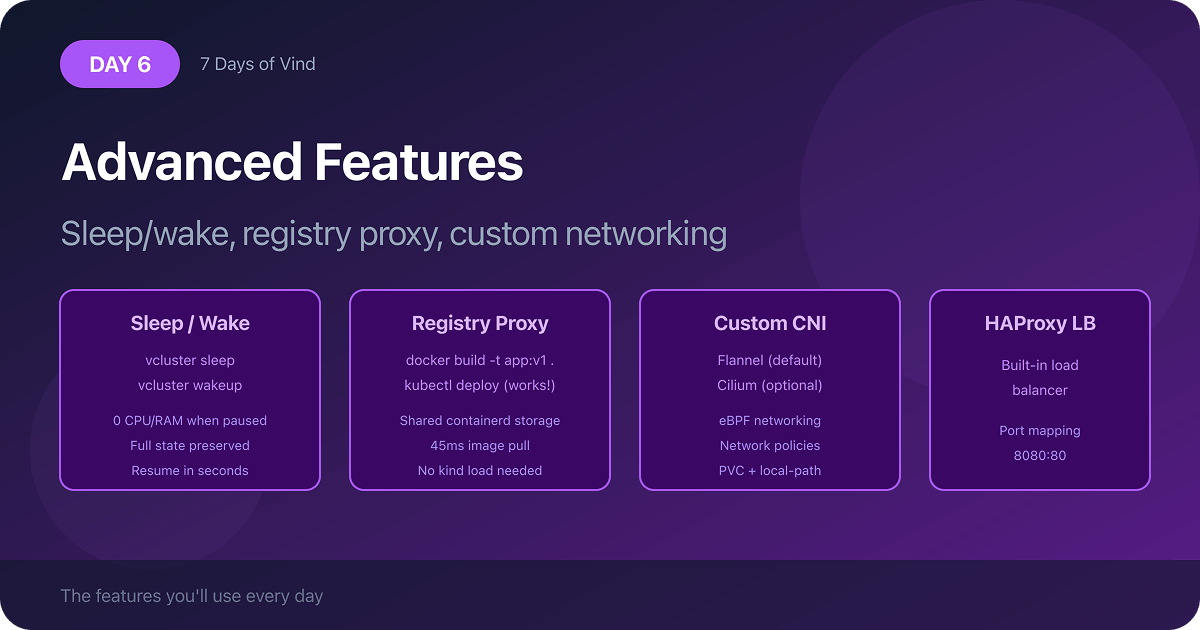 DAY 6

7 Days of Vind

Advanced Features

Sleep/wake, registry proxy, custom networking

Sleep / Wake

vcluster sleep
vcluster wakeup

0 CPU/RAM when paused
Full state preserved
Resume in seconds

Registry Proxy

docker build -t app:v1 .
kubectl deploy (works!)

Shared containerd storage
45ms image pull
No kind load needed

Custom CNI

Flannel (default)
Cilium (optional)

eBPF networking
Network policies
PVC + local-path

HAProxy LB

Built-in load balancer

Port mapping
8080:80

The features you'll use every day